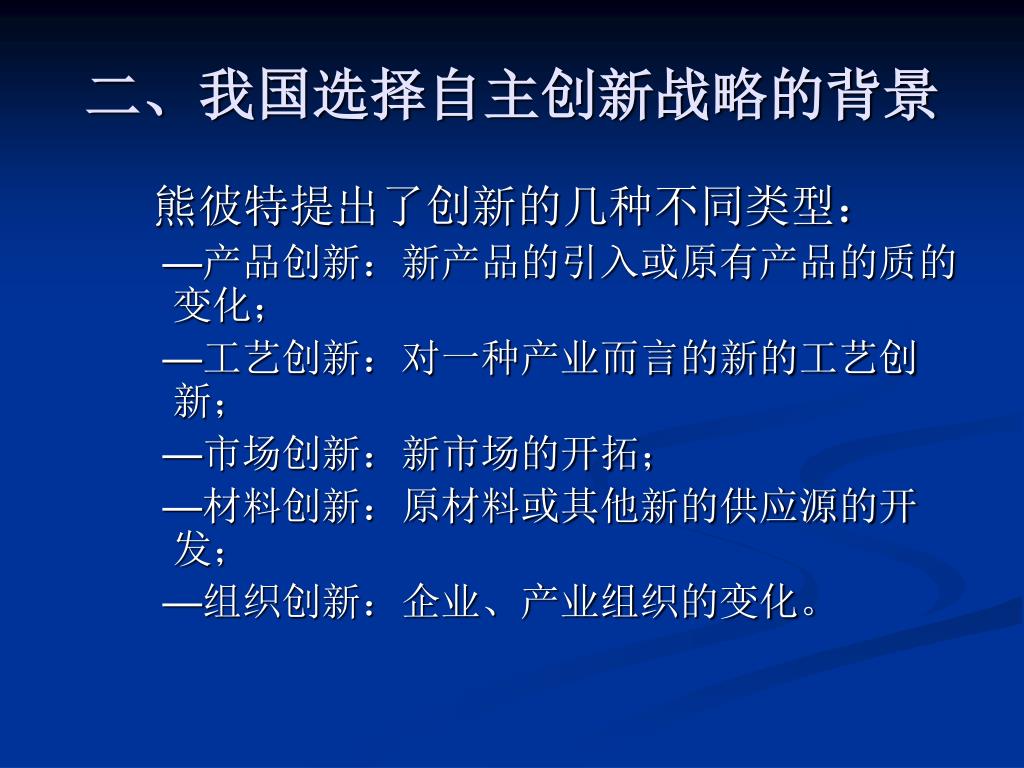 二、我国选择自主创新战略的背景

熊彼特提出了创新的几种不同类型：

—产品创新：新产品的引入或原有产品的质的变化；

—工艺创新：对一种产业而言的新的工艺创新；

—市场创新：新市场的开拓；

—材料创新：原材料或其他新的供应源的开发；

—组织创新：企业、产业组织的变化。